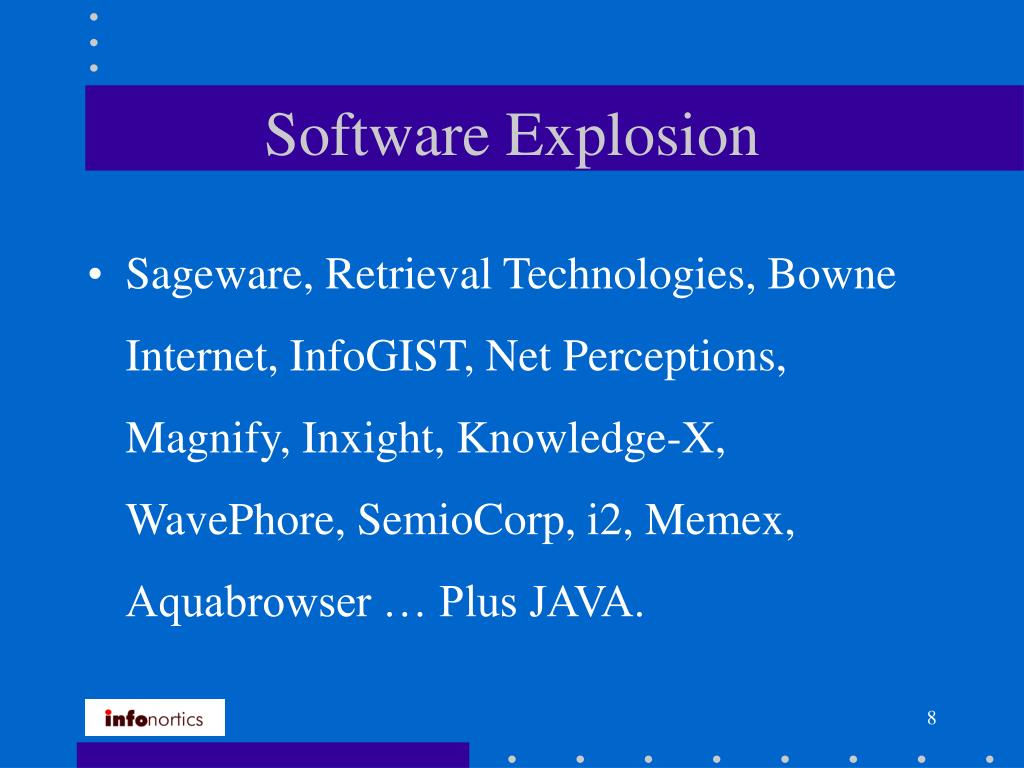 Software Explosion

• Sageware, Retrieval Technologies, Bowne Internet, InfoGIST, Net Perceptions, Magnify, Inxight, Knowledge-X, WavePhore, SemioCorp, i2, Memex, Aquabrowser … Plus JAVA.

infonortics

8